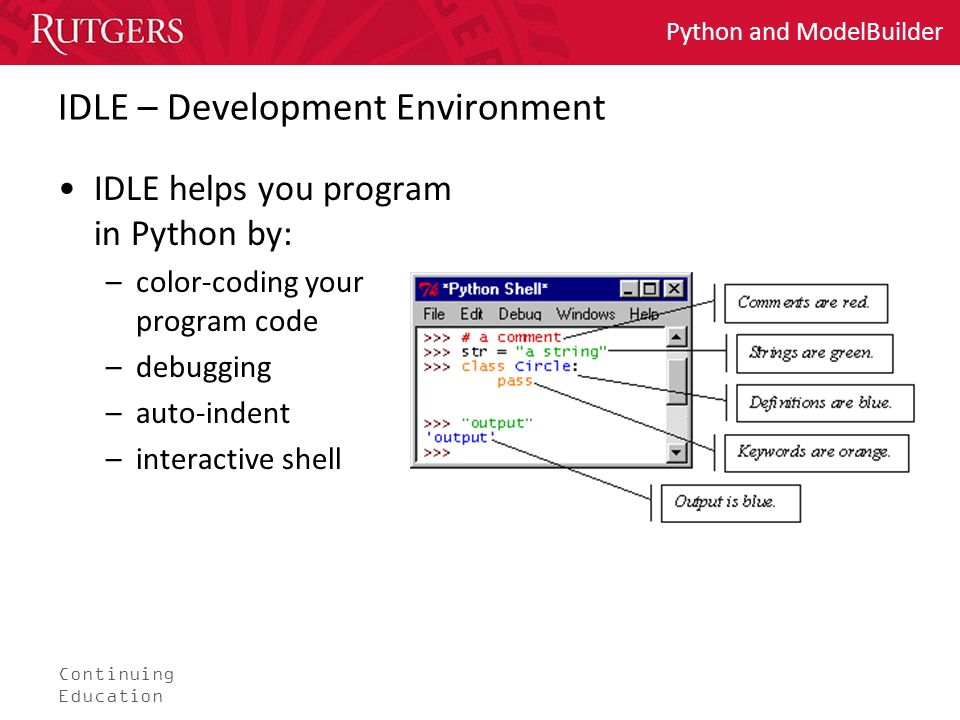 RUTGERS

Python and ModelBuilder

IDLE – Development Environment

• IDLE helps you program in Python by:
  – color-coding your program code
  – debugging
  – auto-indent
  – interactive shell

*Python Shell*
File Edit Debug Windows Help
>>> # a comment
>>> str = "a string"
>>> class Circle:
        pass

>>> "output"
'output'
>>>

Comments are red.
Strings are green.
Definitions are blue.
Keywords are orange.
Output is blue.

Continuing
Education